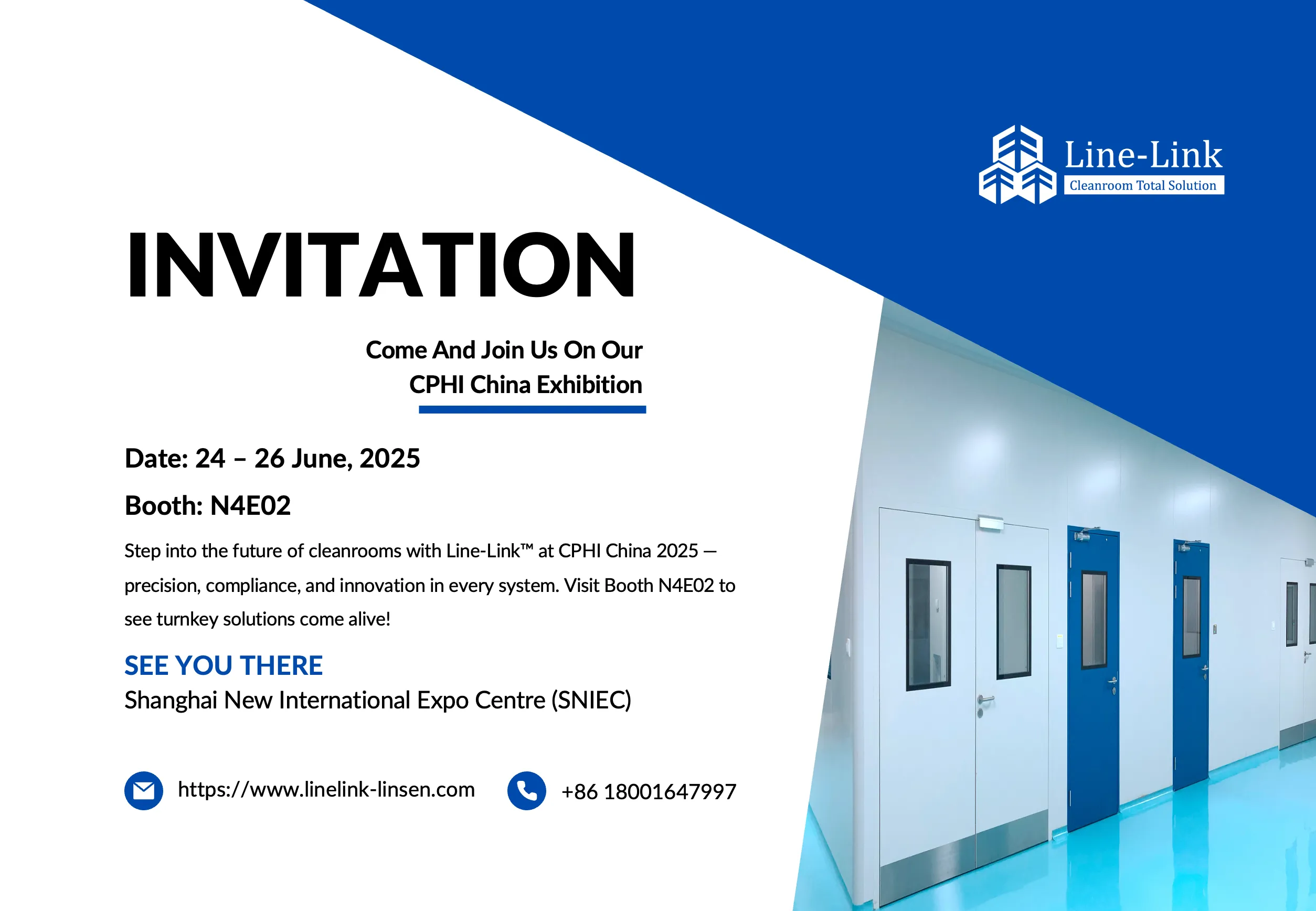 Line-Link
Cleanroom Total Solution

INVITATION

Come And Join Us On Our
CPHI China Exhibition

Date: 24 – 26 June, 2025

Booth: N4E02

Step into the future of cleanrooms with Line-Link™ at CPHI China 2025 — precision, compliance, and innovation in every system. Visit Booth N4E02 to see turnkey solutions come alive!

SEE YOU THERE
Shanghai New International Expo Centre (SNIEC)

https://www.linelink-linsen.com

+86 18001647997